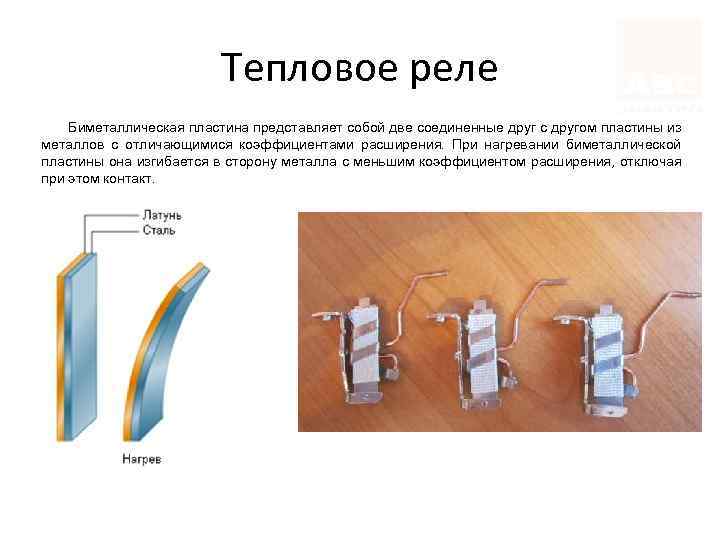 Тепловое реле

Биметаллическая пластина представляет собой две соединенные друг с другом пластины из металлов с отличающимися коэффициентами расширения. При нагревании биметаллической пластины она изгибается в сторону металла с меньшим коэффициентом расширения, отключая при этом контакт.

Латунь
Сталь

Нагрев